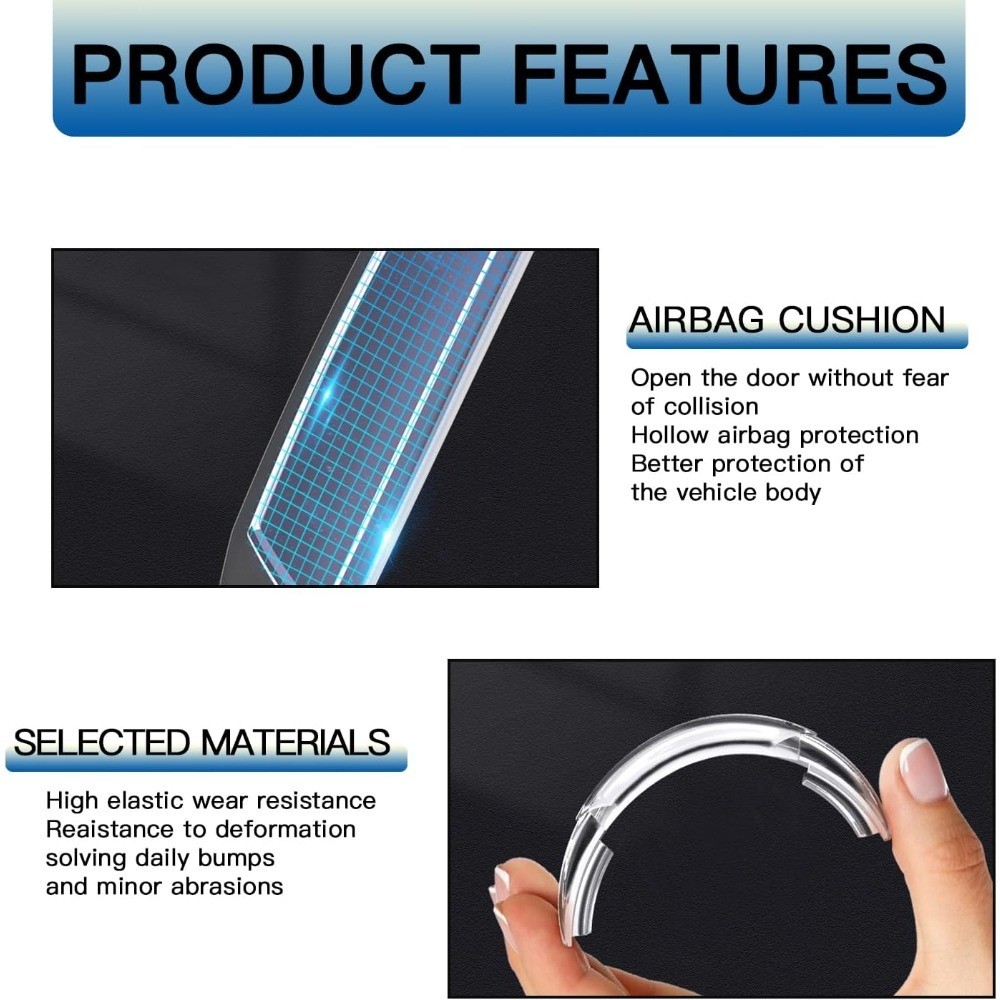 PRODUCT FEATURES

AIRBAG CUSHION

Open the door without fear of collision
Hollow airbag protection
Better protection of the vehicle body

SELECTED MATERIALS

High elastic wear resistance
Reaistance to deformation
solving daily bumps and minor abrasions